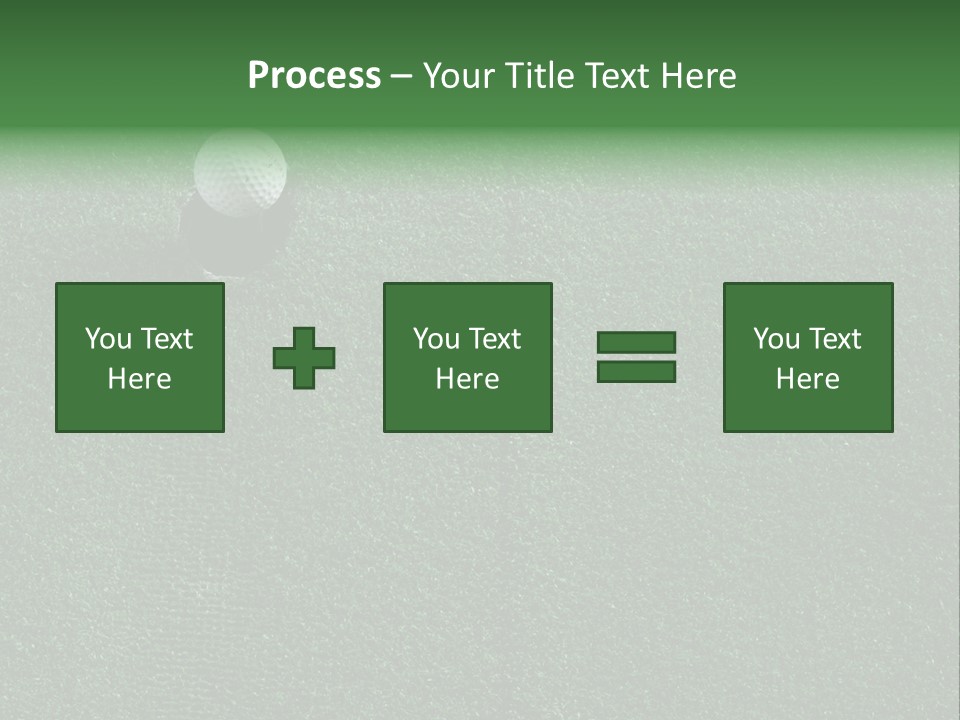 Process – Your Title Text Here

You Text Here

You Text Here

You Text Here